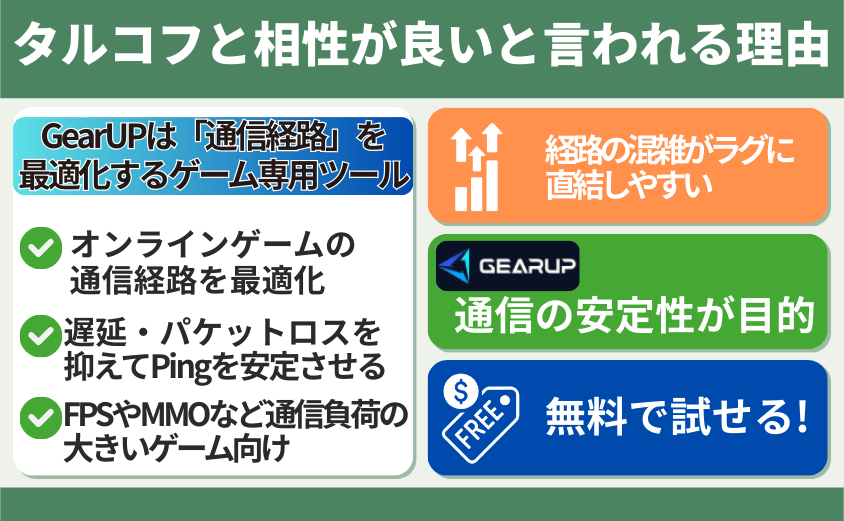 タルコフと相性が良いと言われる理由

GearUPは「通信経路」を最適化するゲーム専用ツール

オンラインゲームの通信経路を最適化

遅延・パケットロスを抑えてPingを安定させる

FPSやMMOなど通信負荷の大きいゲーム向け

経路の混雑がラグに直結しやすい

GEARUP

通信の安定性が目的

$

FREE

無料で試せる!